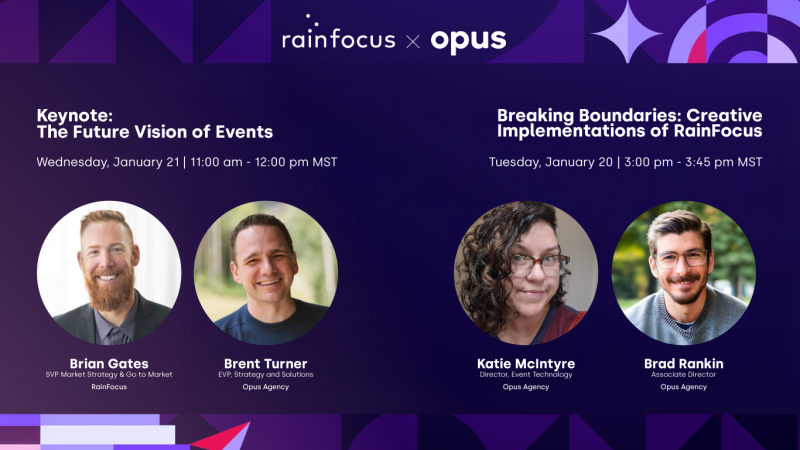 rainfocus × opus

Keynote:
The Future Vision of Events

Wednesday, January 21 | 11:00 am - 12:00 pm MST

Brian Gates
SVP Market Strategy & Go to Market
RainFocus

Brent Turner
EVP, Strategy and Solutions
Opus Agency

Breaking Boundaries: Creative Implementations of RainFocus

Tuesday, January 20 | 3:00 pm - 3:45 pm MST

Katie McIntyre
Director, Event Technology
Opus Agency

Brad Rankin
Associate Director
Opus Agency